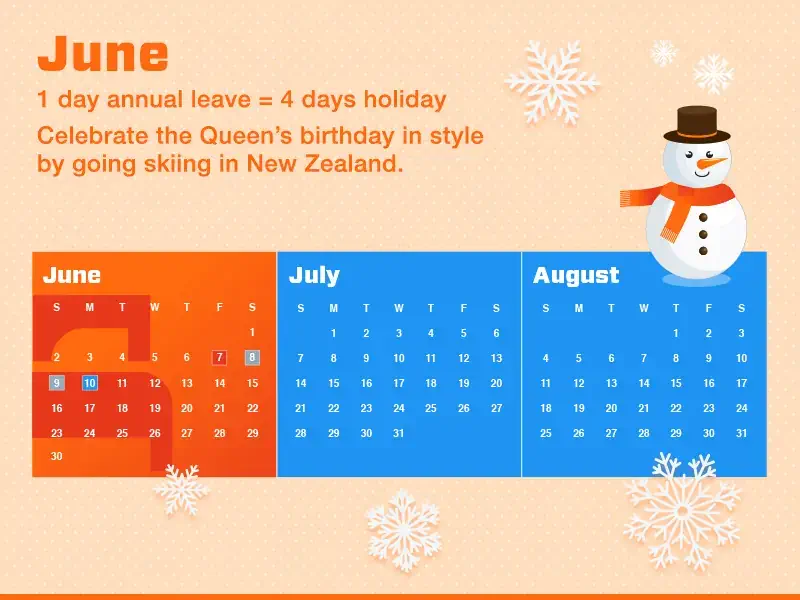 June

1 day annual leave = 4 days holiday

Celebrate the Queen's birthday in style by going skiing in New Zealand.

June

| S | M | T | W | T | F | S |
|---|---|---|---|---|---|---|
| | | | | | | 1 |
| 2 | 3 | 4 | 5 | 6 | 7 | 8 |
| 9 | 10 | 11 | 12 | 13 | 14 | 15 |
| 16 | 17 | 18 | 19 | 20 | 21 | 22 |
| 23 | 24 | 25 | 26 | 27 | 28 | 29 |
| 30 | | | | | | |

July

| S | M | T | W | T | F | S |
|---|---|---|---|---|---|---|
| | 1 | 2 | 3 | 4 | 5 | 6 |
| 7 | 8 | 9 | 10 | 11 | 12 | 13 |
| 14 | 15 | 16 | 17 | 18 | 19 | 20 |
| 21 | 22 | 23 | 24 | 25 | 26 | 27 |
| 28 | 29 | 30 | 31 | | | |

August

| S | M | T | W | T | F | S |
|---|---|---|---|---|---|---|
| | | | | 1 | 2 | 3 |
| 4 | 5 | 6 | 7 | 8 | 9 | 10 |
| 11 | 12 | 13 | 14 | 15 | 16 | 17 |
| 18 | 19 | 20 | 21 | 22 | 23 | 24 |
| 25 | 26 | 27 | 28 | 29 | 30 | 31 |